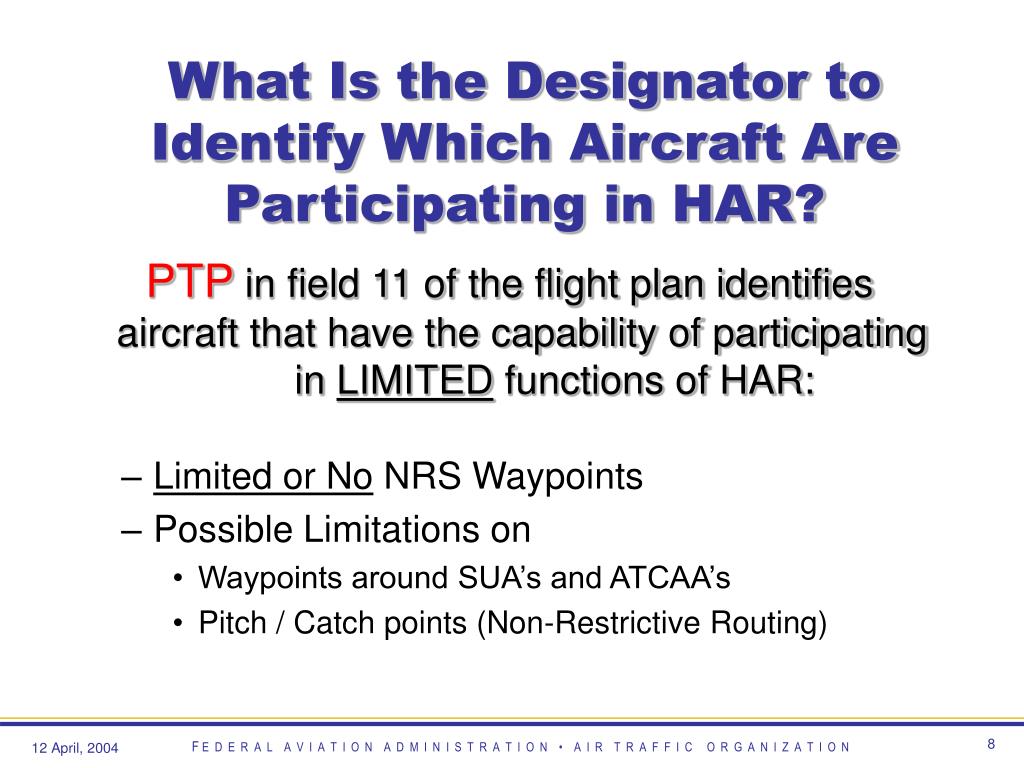 What Is the Designator to Identify Which Aircraft Are Participating in HAR?

PTP in field 11 of the flight plan identifies aircraft that have the capability of participating in LIMITED functions of HAR:

– Limited or No NRS Waypoints
– Possible Limitations on
• Waypoints around SUA's and ATCAA's
• Pitch / Catch points (Non-Restrictive Routing)

12 April, 2004

FEDERAL AVIATION ADMINISTRATION • AIR TRAFFIC ORGANIZATION

8